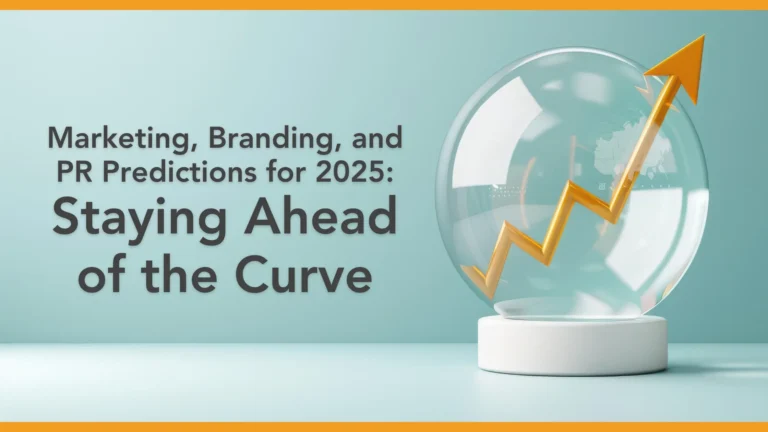 Marketing, Branding, and PR Predictions for 2025:
Staying Ahead of the Curve